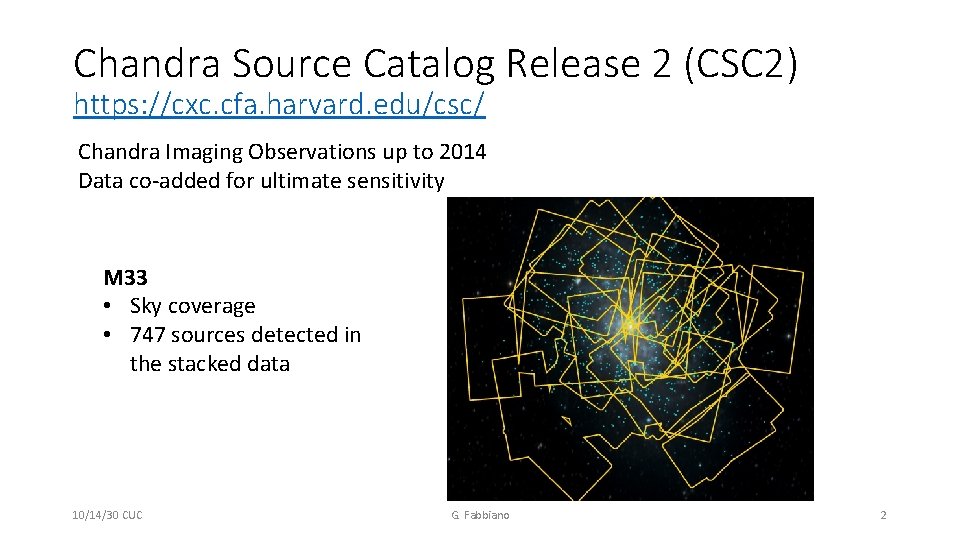 Chandra Source Catalog Release 2 (CSC2)
https://cxc.cfa.harvard.edu/csc/

Chandra Imaging Observations up to 2014
Data co-added for ultimate sensitivity

M33
• Sky coverage
• 747 sources detected in the stacked data

10/14/30 CUC

G. Fabbiano

2